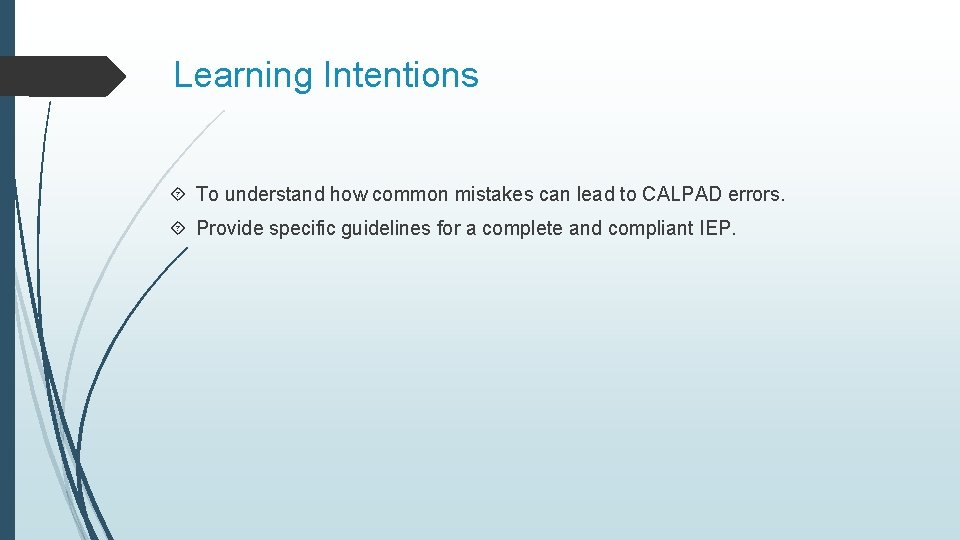 Learning Intentions

To understand how common mistakes can lead to CALPAD errors.

Provide specific guidelines for a complete and compliant IEP.